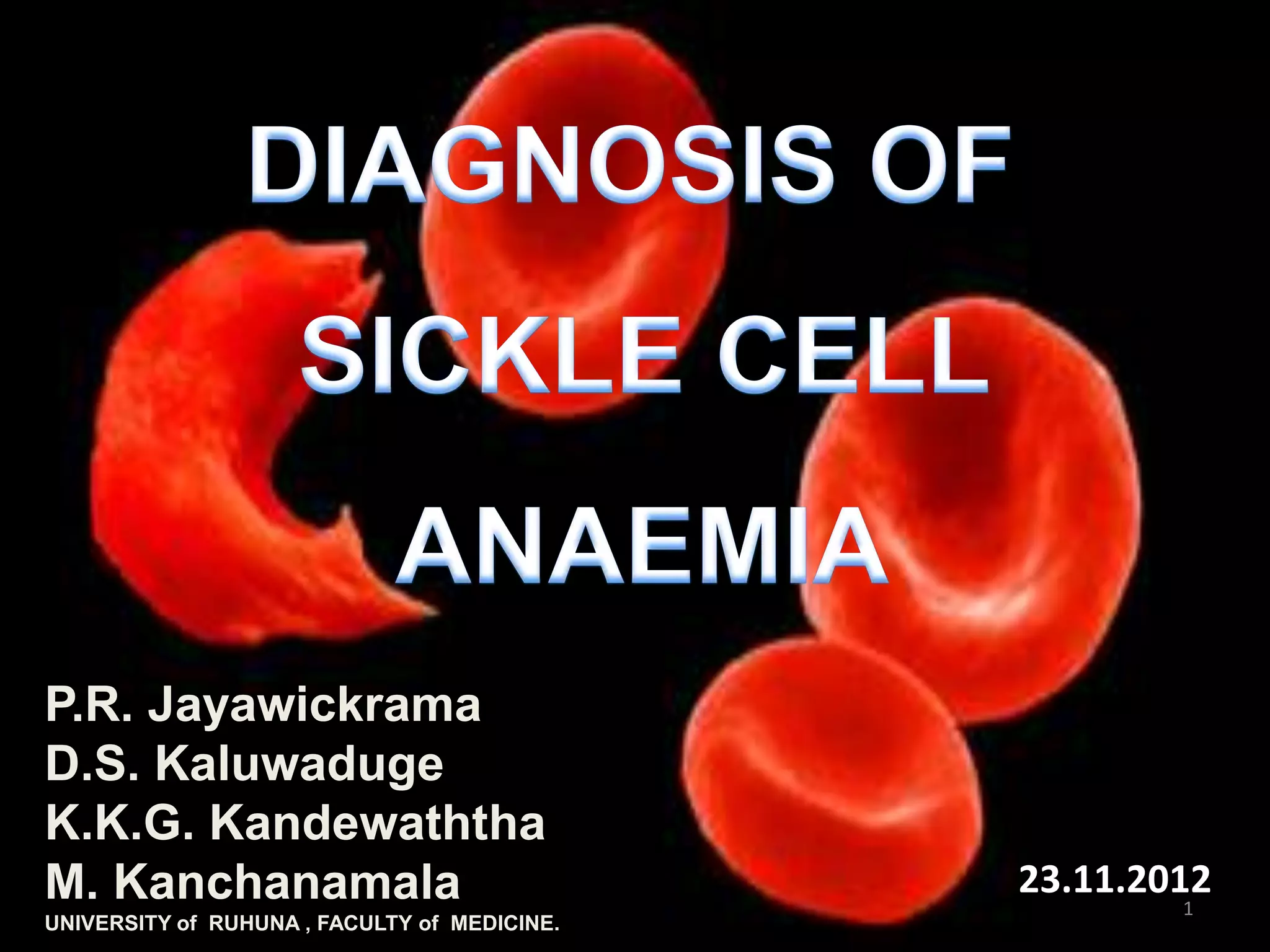 DIAGNOSIS OF SICKLE CELL ANAEMIA

P.R. Jayawickrama
D.S. Kaluwaduge
K.K.G. Kandewaththa
M. Kanchanamala
UNIVERSITY of RUHUNA , FACULTY of MEDICINE.

23.11.2012

1